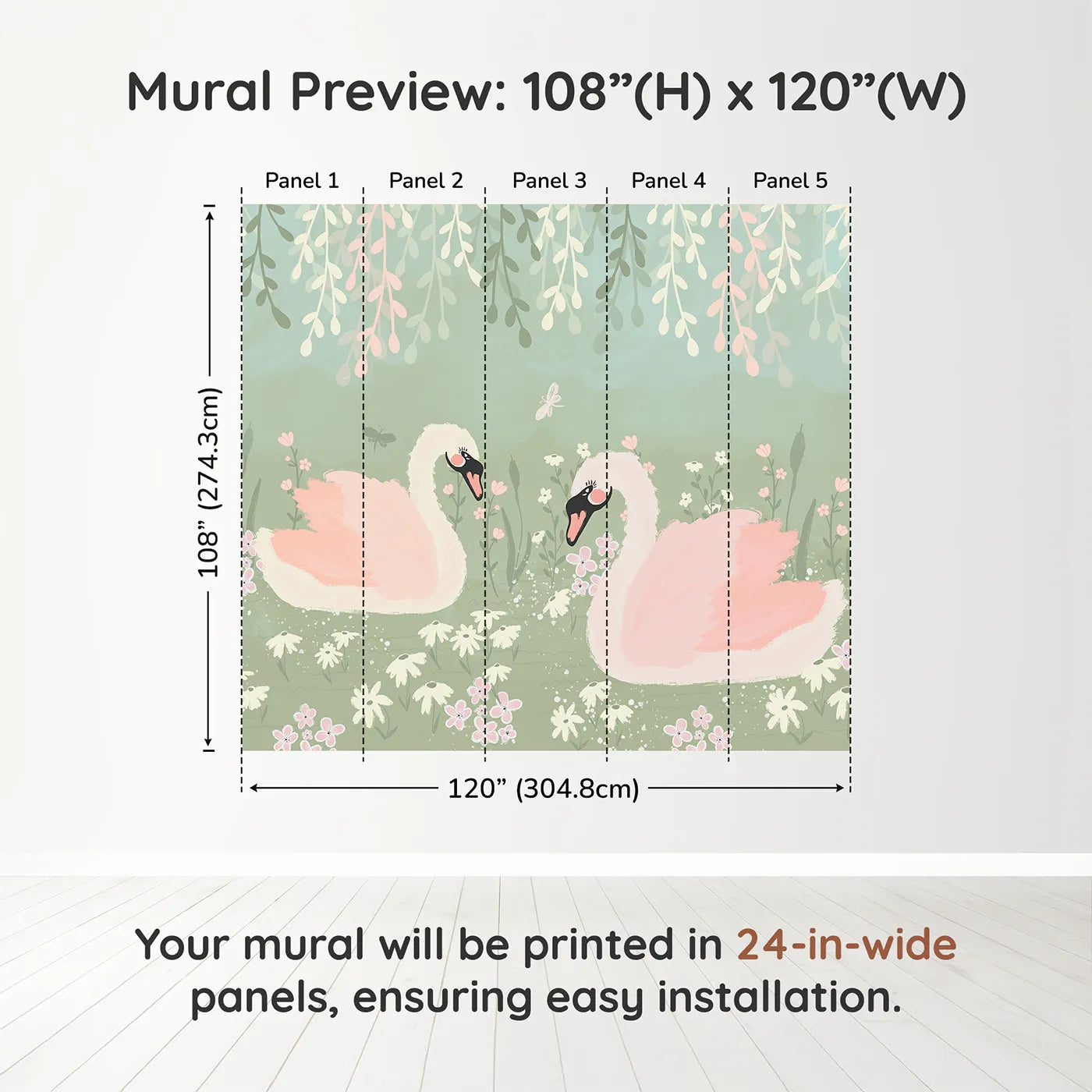 Mural Preview: 108”(H) x 120”(W)

Panel 1
Panel 2
Panel 3
Panel 4
Panel 5

108” (274.3cm)

120” (304.8cm)

Your mural will be printed in 24-in-wide panels, ensuring easy installation.